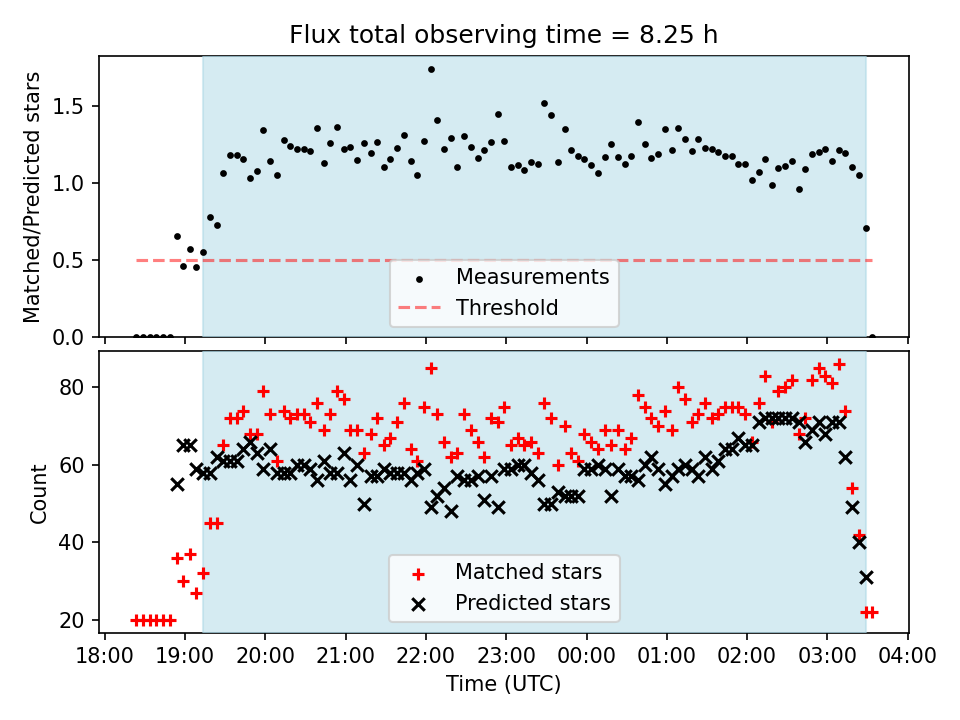 Flux total observing time = 8.25 h

Matched/Predicted stars

1.5
1.0
0.5
0.0

Measurements
Threshold

Count

80
60
40
20

Matched stars
Predicted stars

18:00 19:00 20:00 21:00 22:00 23:00 00:00 01:00 02:00 03:00 04:00

Time (UTC)